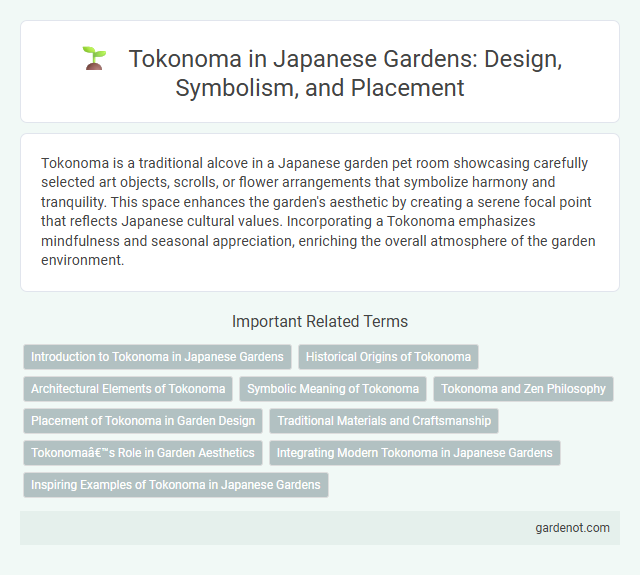 Tokonoma in Japanese Gardens: Design, Symbolism, and Placement

Tokonoma is a traditional alcove in a Japanese garden pet room showcasing carefully selected art objects, scrolls, or flower arrangements that symbolize harmony and tranquility. This space enhances the garden's aesthetic by creating a serene focal point that reflects Japanese cultural values. Incorporating a Tokonoma emphasizes mindfulness and seasonal appreciation, enriching the overall atmosphere of the garden environment.

Important Related Terms

Introduction to Tokonoma in Japanese Gardens

Historical Origins of Tokonoma

Architectural Elements of Tokonoma

Symbolic Meaning of Tokonoma

Tokonoma and Zen Philosophy

Placement of Tokonoma in Garden Design

Traditional Materials and Craftsmanship

Tokonomaâ€™s Role in Garden Aesthetics

Integrating Modern Tokonoma in Japanese Gardens

Inspiring Examples of Tokonoma in Japanese Gardens

gardenot.com